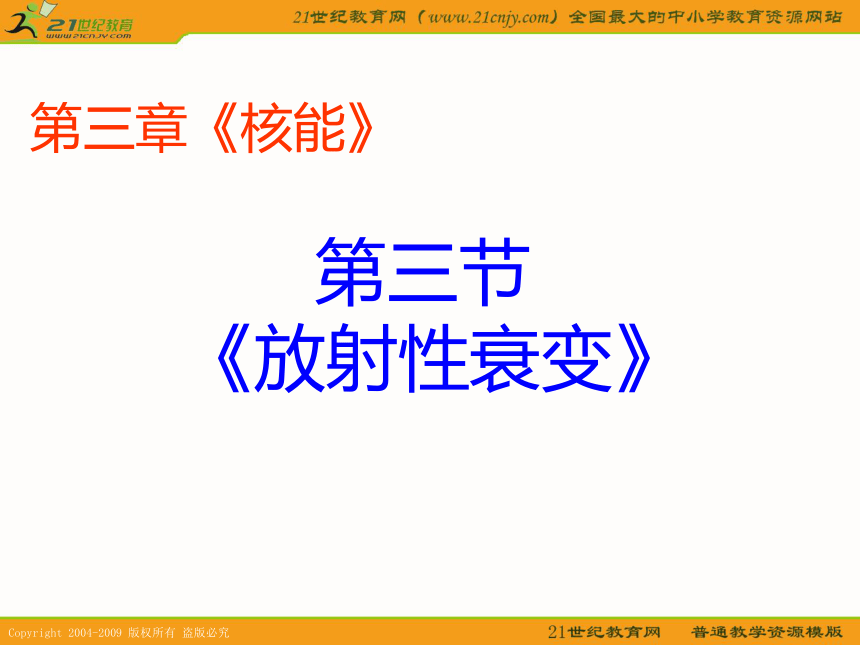 21世纪教育
www.21cnjy.com

21世纪教育网（www.21cnjy.com）全国最大的中小学教育资源网站

第三章《核能》

第三节
《放射性衰变》

Copyright 2004-2009 版权所有 盗版必究

21世纪教育网　普通教学资源模版